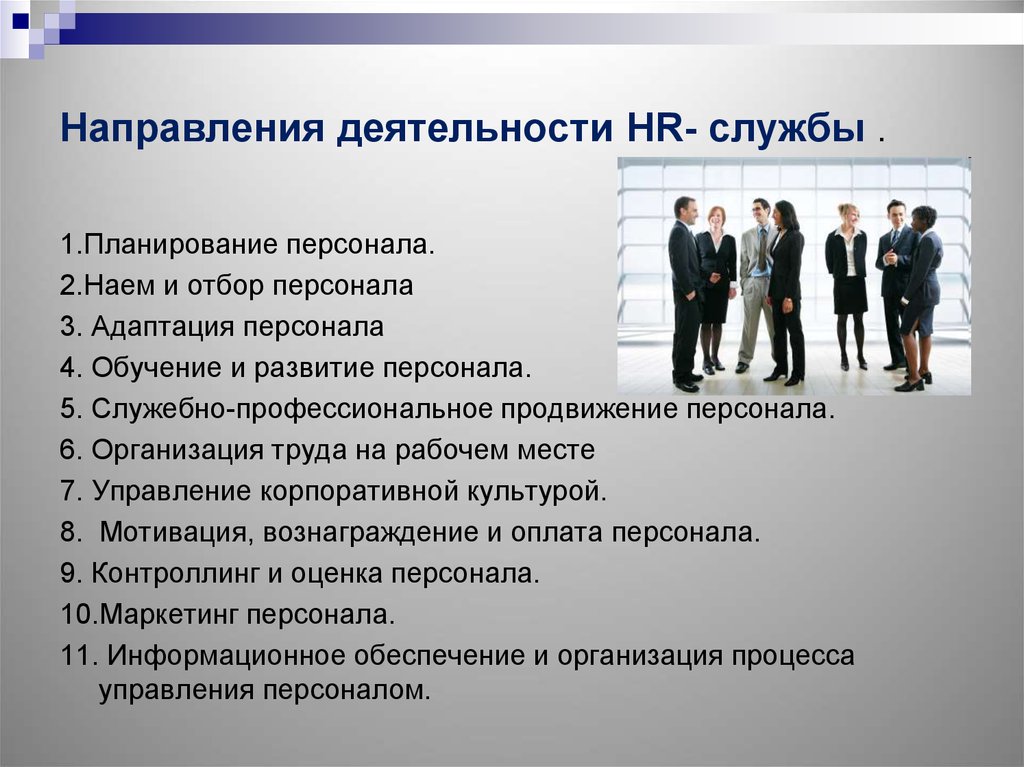 Направления деятельности HR- службы .

1.Планирование персонала.
2.Наем и отбор персонала
3. Адаптация персонала
4. Обучение и развитие персонала.
5. Служебно-профессиональное продвижение персонала.
6. Организация труда на рабочем месте
7. Управление корпоративной культурой.
8. Мотивация, вознаграждение и оплата персонала.
9. Контроллинг и оценка персонала.
10.Маркетинг персонала.
11. Информационное обеспечение и организация процесса управления персоналом.